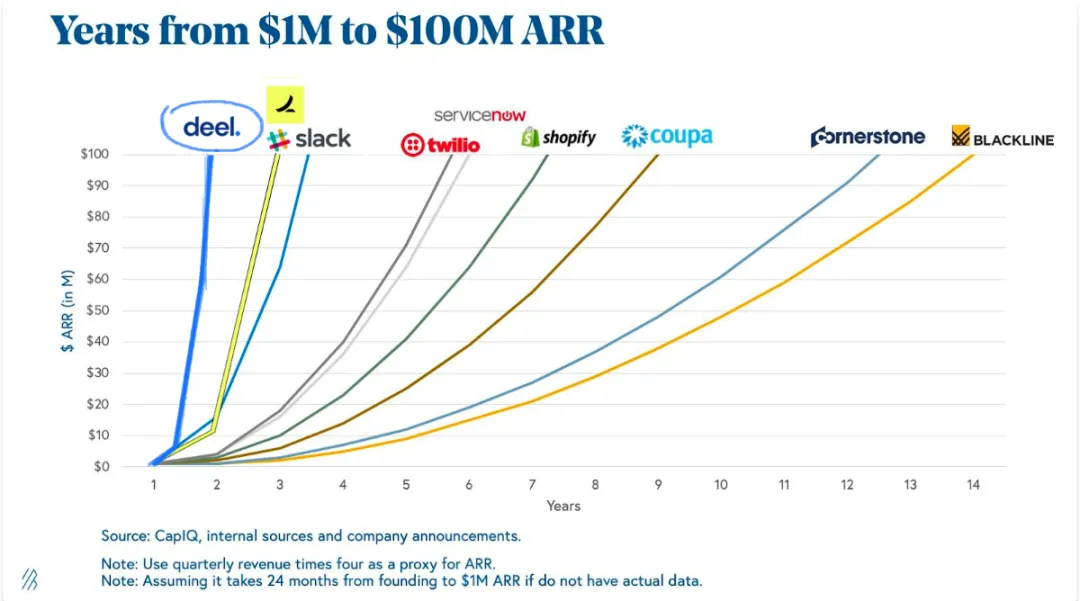 Years from $1M to $100M ARR

deel.

slack

servicenow

twilio

shopify

coupa

cornerstone

BLACKLINE

$ ARR (in M)

$100
$90
$80
$70
$60
$50
$40
$30
$20
$10
$0

1 2 3 4 5 6 7 8 9 10 11 12 13 14

Years

Source: CapIQ, internal sources and company announcements.

Note: Use quarterly revenue times four as a proxy for ARR.
Note: Assuming it takes 24 months from founding to $1M ARR if do not have actual data.